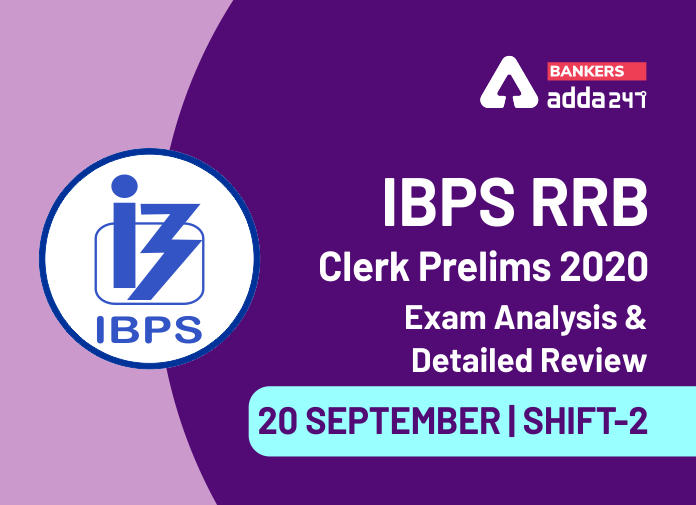 BANKERS
adda247

IBPS

IBPS RRB
Clerk Prelims 2020
Exam Analysis &
Detailed Review

20 SEPTEMBER | SHIFT-2